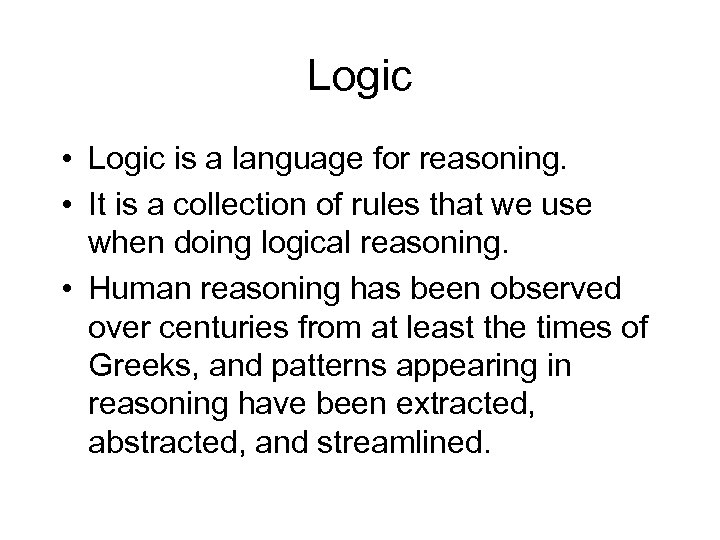 Logic

• Logic is a language for reasoning.
• It is a collection of rules that we use when doing logical reasoning.
• Human reasoning has been observed over centuries from at least the times of Greeks, and patterns appearing in reasoning have been extracted, abstracted, and streamlined.